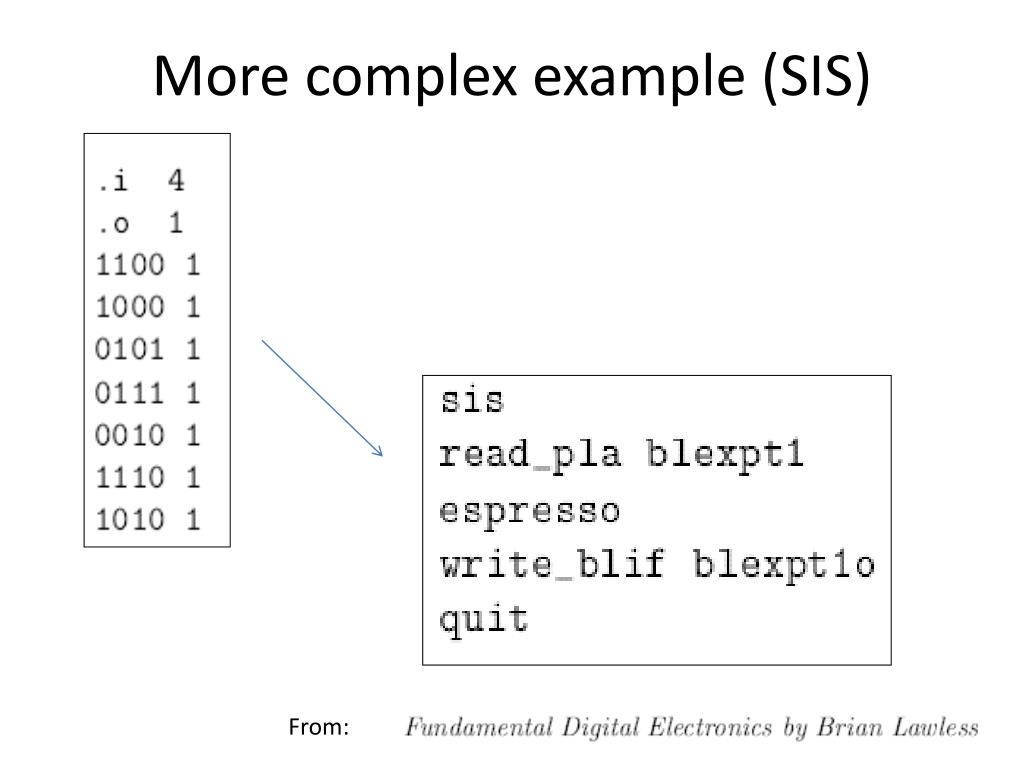 More complex example (SIS)

.i 4
.o 1
1100 1
1000 1
0101 1
0111 1
0010 1
1110 1
1010 1

sis
read_pla blexpt1
espresso
write_blif blexpt1o
quit

From: Fundamental Digital Electronics by Brian Lawless